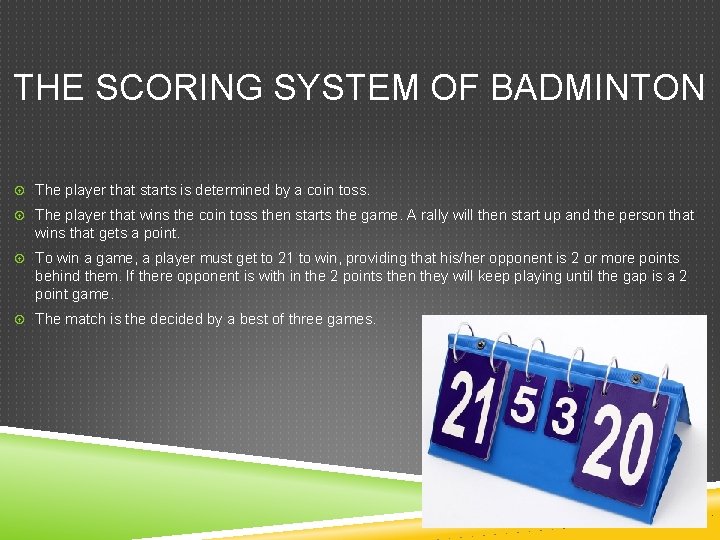 THE SCORING SYSTEM OF BADMINTON

The player that starts is determined by a coin toss.

The player that wins the coin toss then starts the game. A rally will then start up and the person that wins that gets a point.

To win a game, a player must get to 21 to win, providing that his/her opponent is 2 or more points behind them. If there opponent is with in the 2 points then they will keep playing until the gap is a 2 point game.

The match is the decided by a best of three games.

21 5 3 20